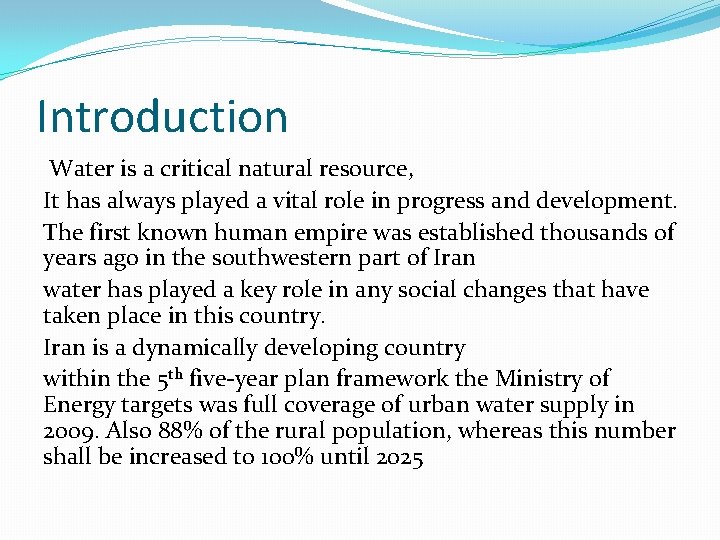 Introduction

Water is a critical natural resource,

It has always played a vital role in progress and development.

The first known human empire was established thousands of years ago in the southwestern part of Iran

water has played a key role in any social changes that have taken place in this country.

Iran is a dynamically developing country

within the 5$^{th}$ five-year plan framework the Ministry of Energy targets was full coverage of urban water supply in 2009. Also 88% of the rural population, whereas this number shall be increased to 100% until 2025